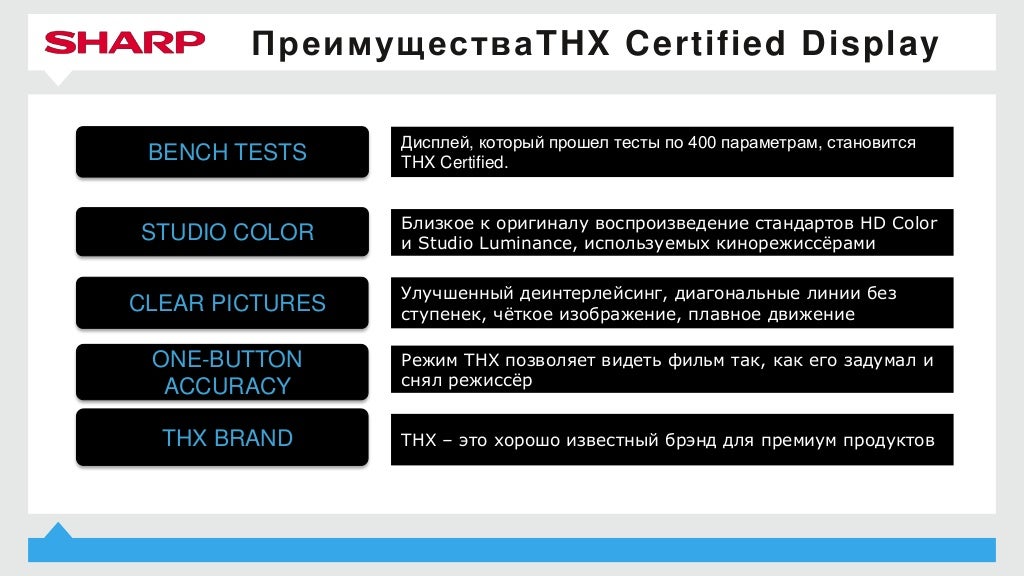 SHARP

ПреимуществаTHX Certified Display

BENCH TESTS

Дисплей, который прошел тесты по 400 параметрам, становится THX Certified.

STUDIO COLOR

Близкое к оригиналу воспроизведение стандартов HD Color и Studio Luminance, используемых кинорежиссёрами

CLEAR PICTURES

Улучшенный деинтерлейсинг, диагональные линии без ступенек, чёткое изображение, плавное движение

ONE-BUTTON ACCURACY

Режим THX позволяет видеть фильм так, как его задумал и снял режиссёр

THX BRAND

THX – это хорошо известный брэнд для премиум продуктов